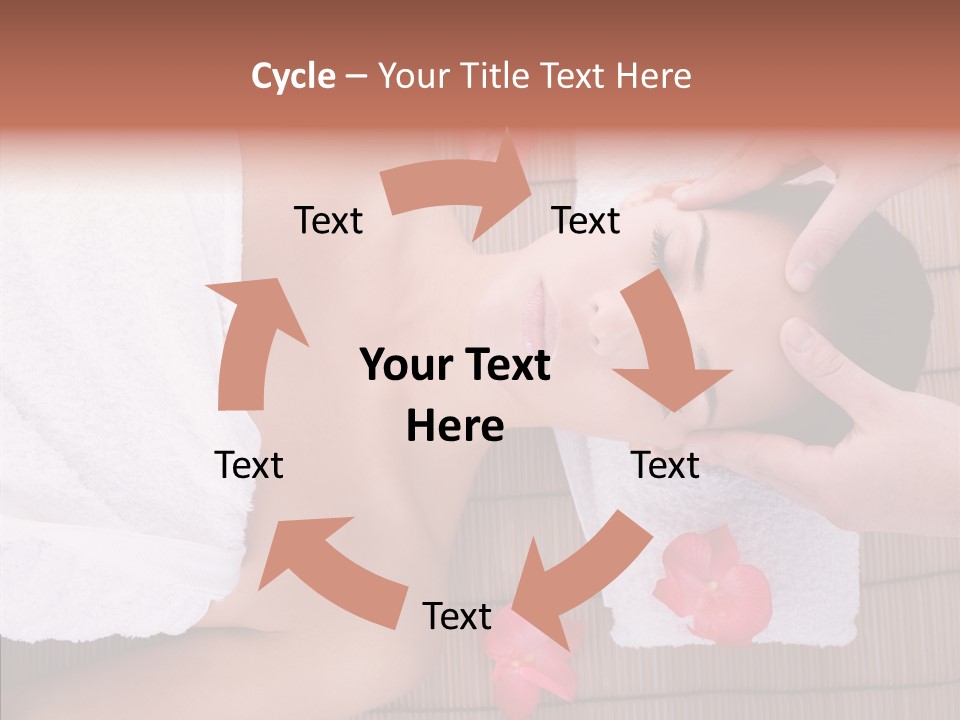 Cycle – Your Title Text Here

Text

Text

Your Text Here

Text

Text

Text